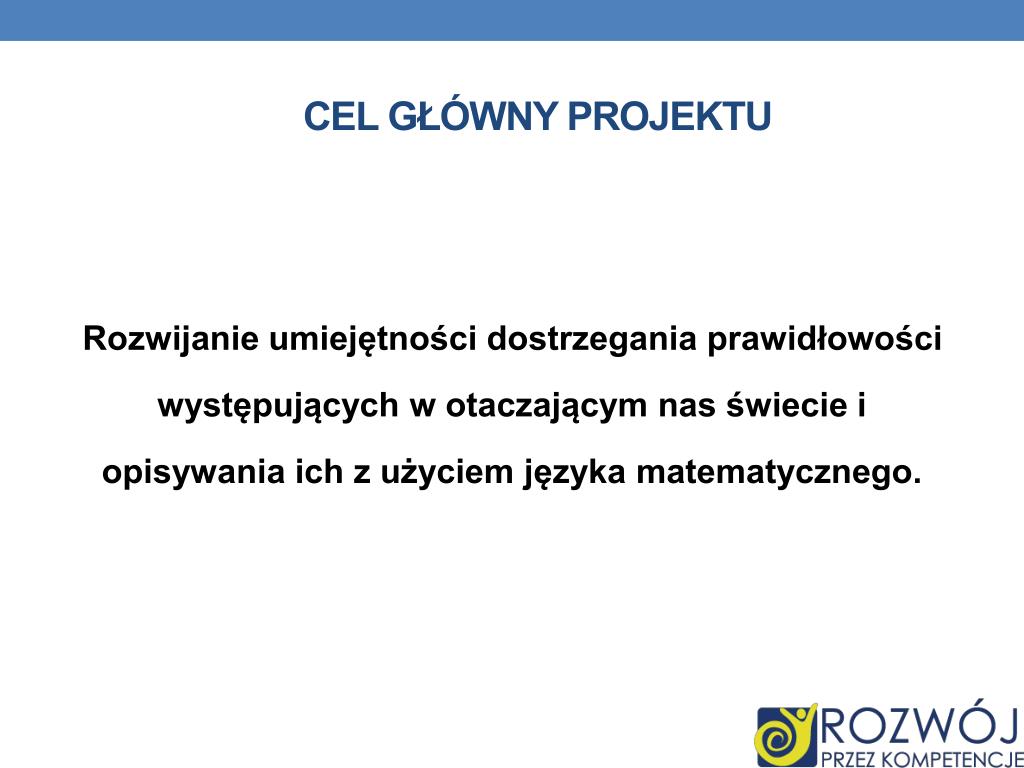 CEL GŁÓWNY PROJEKTU

Rozwijanie umiejętności dostrzegania prawidłowości występujących w otaczającym nas świecie i opisywania ich z użyciem języka matematycznego.

ROZWÓJ
PRZEZ KOMPETENCJE